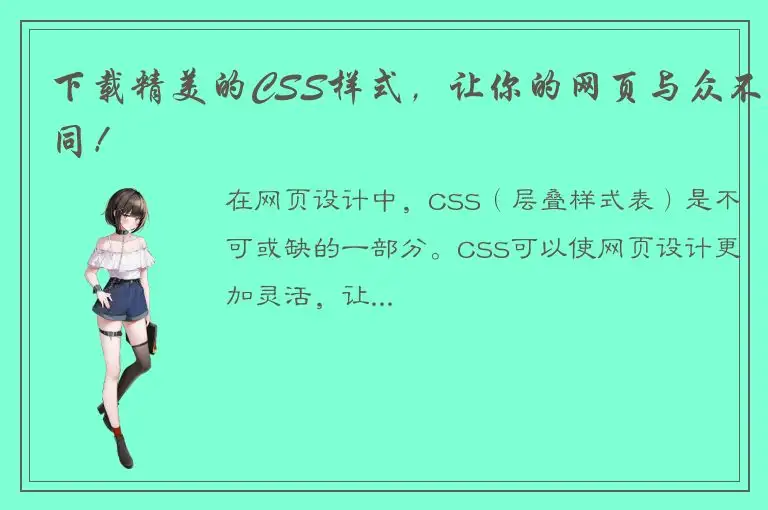 下载精美的CSS样式，让你的网页与众不同！

在网页设计中，CSS（层叠样式表）是不可或缺的一部分。CSS可以使网页设计更加灵活，让...